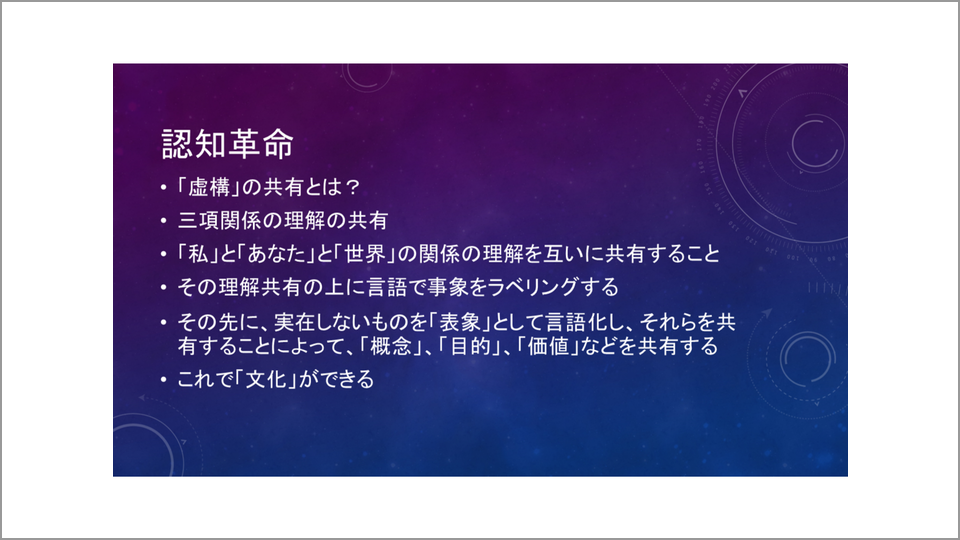 認知革命

• 「虚構」の共有とは？
• 三項関係の理解の共有
• 「私」と「あなた」と「世界」の関係の理解を互いに共有すること
• その理解共有の上に言語で事象をラベリングする
• その先に、実在しないものを「表象」として言語化し、それらを共有することによって、「概念」、「目的」、「価値」などを共有する
• これで「文化」ができる